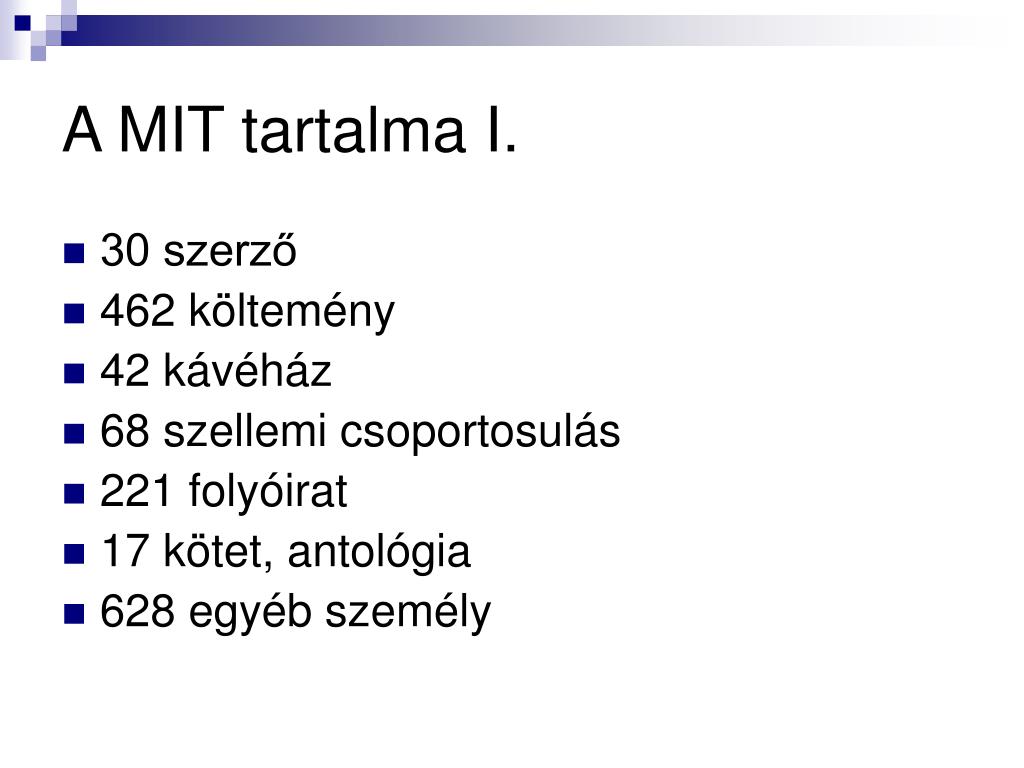 A MIT tartalma I.

30 szerző
462 költemény
42 kávéház
68 szellemi csoportosulás
221 folyóirat
17 kötet, antológia
628 egyéb személy